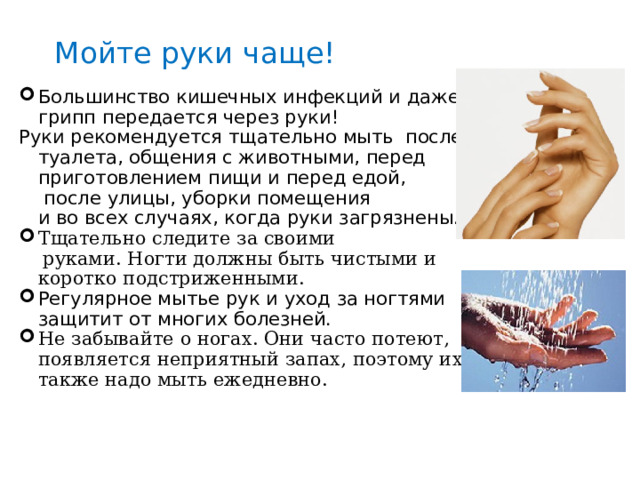 Мойте руки чаще!

Большинство кишечных инфекций и даже грипп передается через руки!

Руки рекомендуется тщательно мыть после туалета, общения с животными, перед приготовлением пищи и перед едой, после улицы, уборки помещения и во всех случаях, когда руки загрязнены.

Тщательно следите за своими руками. Ногти должны быть чистыми и коротко подстриженными.

Регулярное мытье рук и уход за ногтями защитит от многих болезней.

Не забывайте о ногах. Они часто потеют, появляется неприятный запах, поэтому их также надо мыть ежедневно.